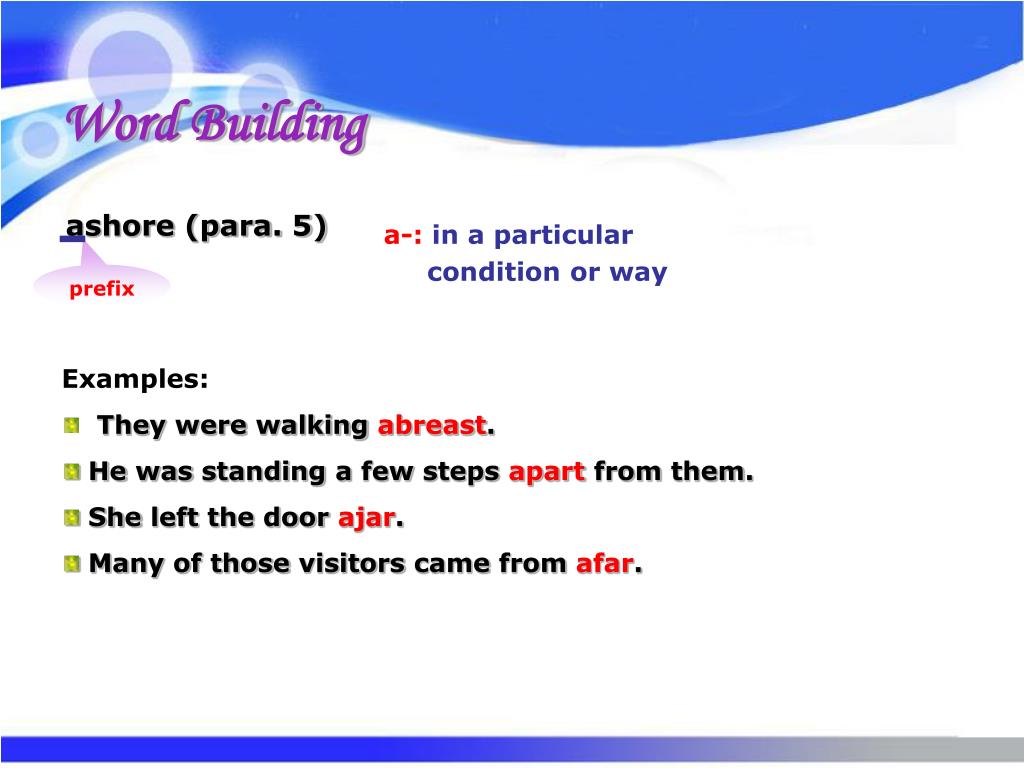 Word Building

ashore (para. 5)

prefix

a-: in a particular condition or way

Examples:

They were walking abreast.

He was standing a few steps apart from them.

She left the door ajar.

Many of those visitors came from afar.